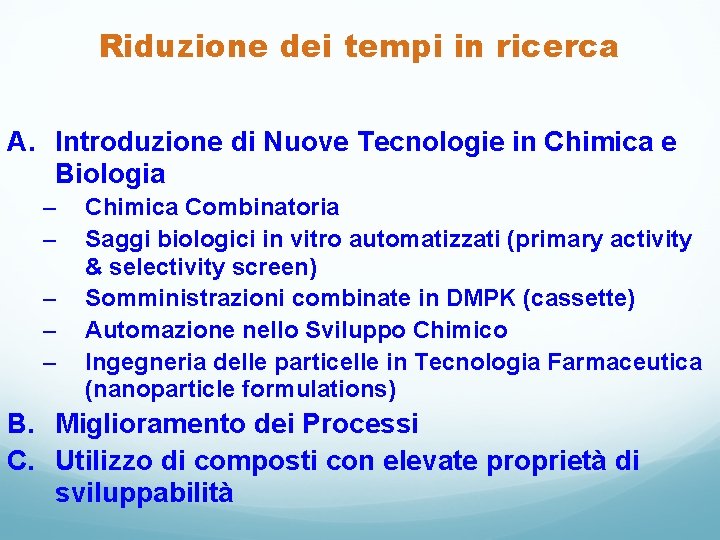 Riduzione dei tempi in ricerca

A. Introduzione di Nuove Tecnologie in Chimica e Biologia
– Chimica Combinatoria
– Saggi biologici in vitro automatizzati (primary activity & selectivity screen)
– Somministrazioni combinate in DMPK (cassette)
– Automazione nello Sviluppo Chimico
– Ingegneria delle particelle in Tecnologia Farmaceutica (nanoparticle formulations)

B. Miglioramento dei Processi

C. Utilizzo di composti con elevate proprietà di sviluppabilità